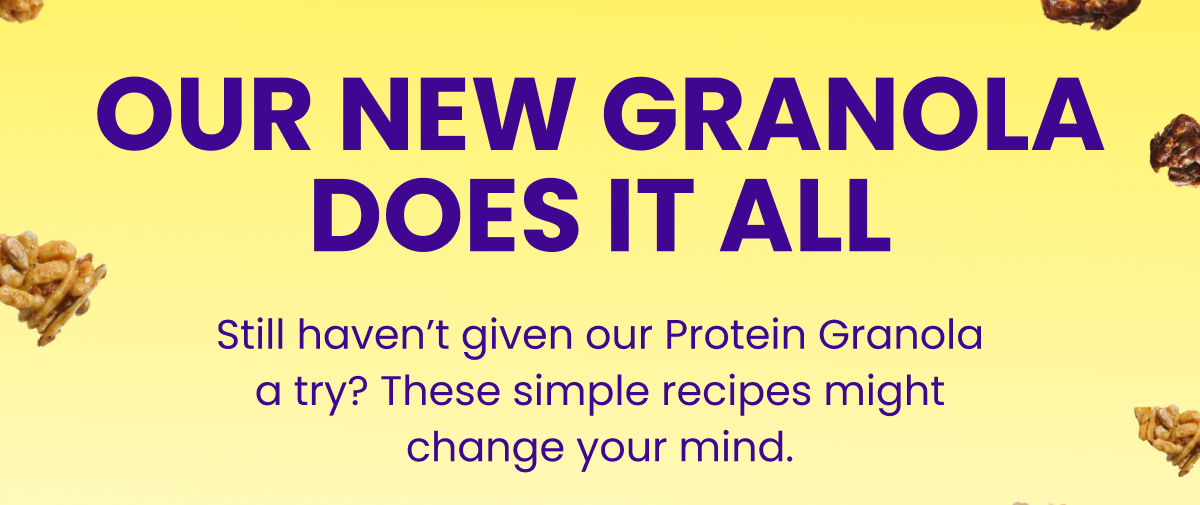 OUR NEW GRANOLA DOES IT ALL

Still haven’t given our Protein Granola a try? These simple recipes might change your mind.